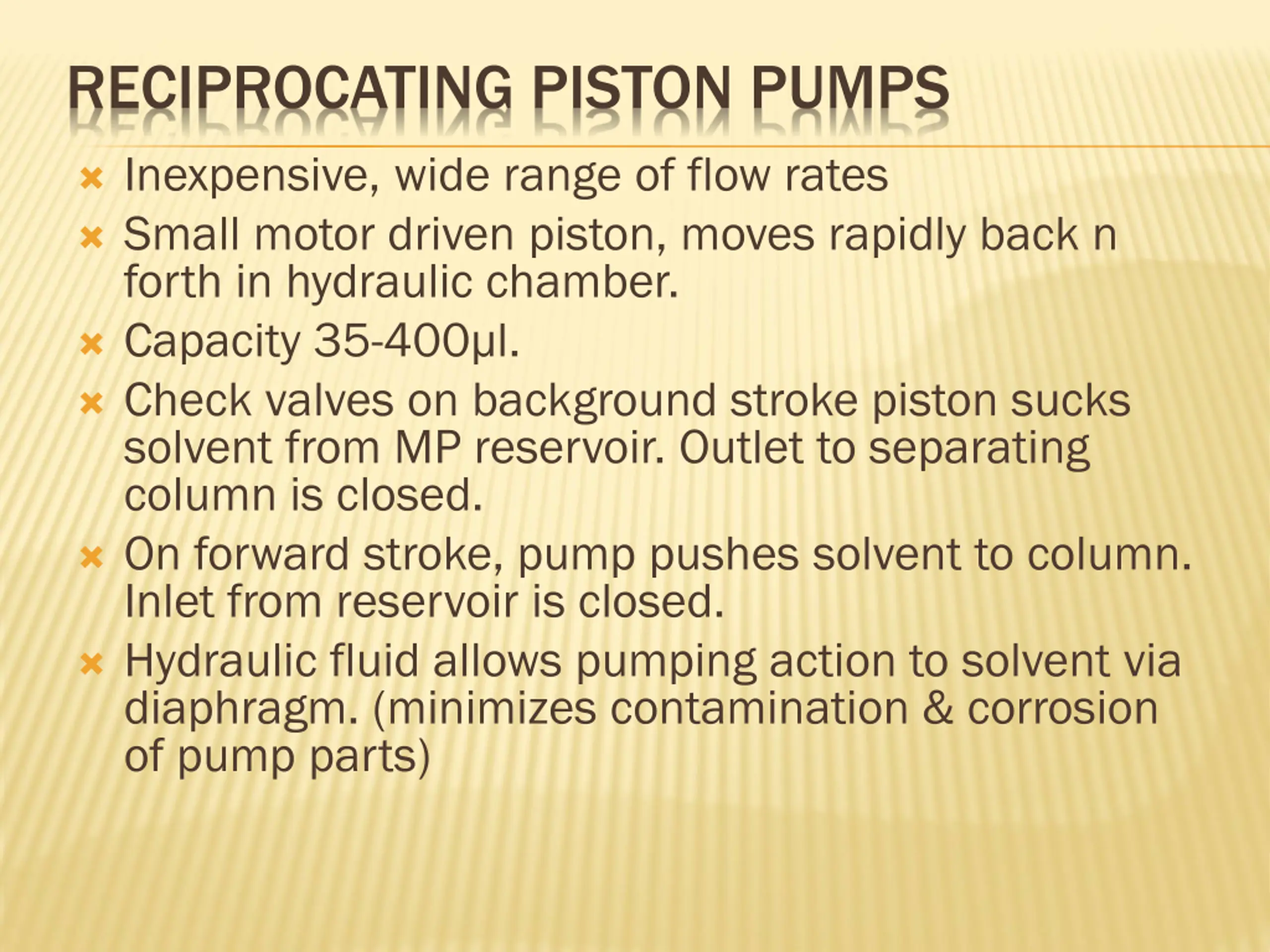 RECIPROCATING PISTON PUMPS

Inexpensive, wide range of flow rates

Small motor driven piston, moves rapidly back n forth in hydraulic chamber.

Capacity 35-400µl.

Check valves on background stroke piston sucks solvent from MP reservoir. Outlet to separating column is closed.

On forward stroke, pump pushes solvent to column. Inlet from reservoir is closed.

Hydraulic fluid allows pumping action to solvent via diaphragm. (minimizes contamination & corrosion of pump parts)